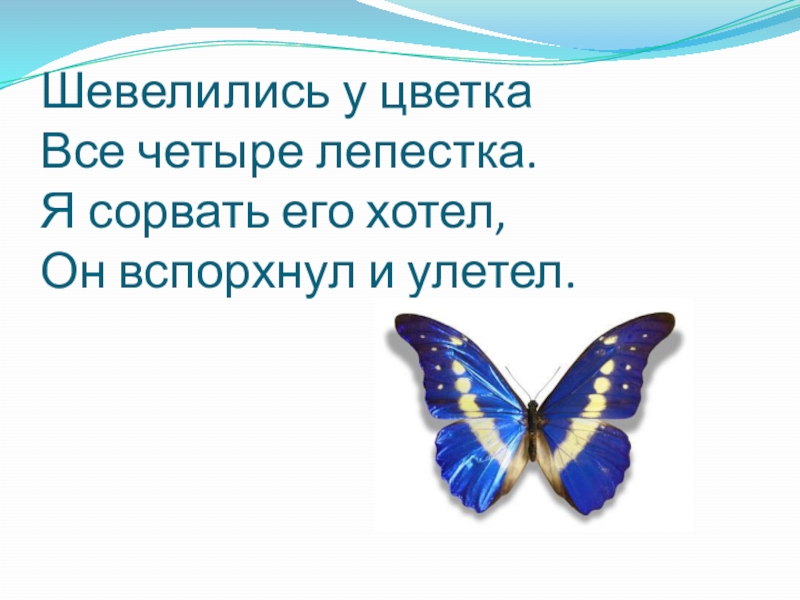 Шевелились у цветка
Все четыре лепестка.
Я сорвать его хотел,
Он вспорхнул и улетел.